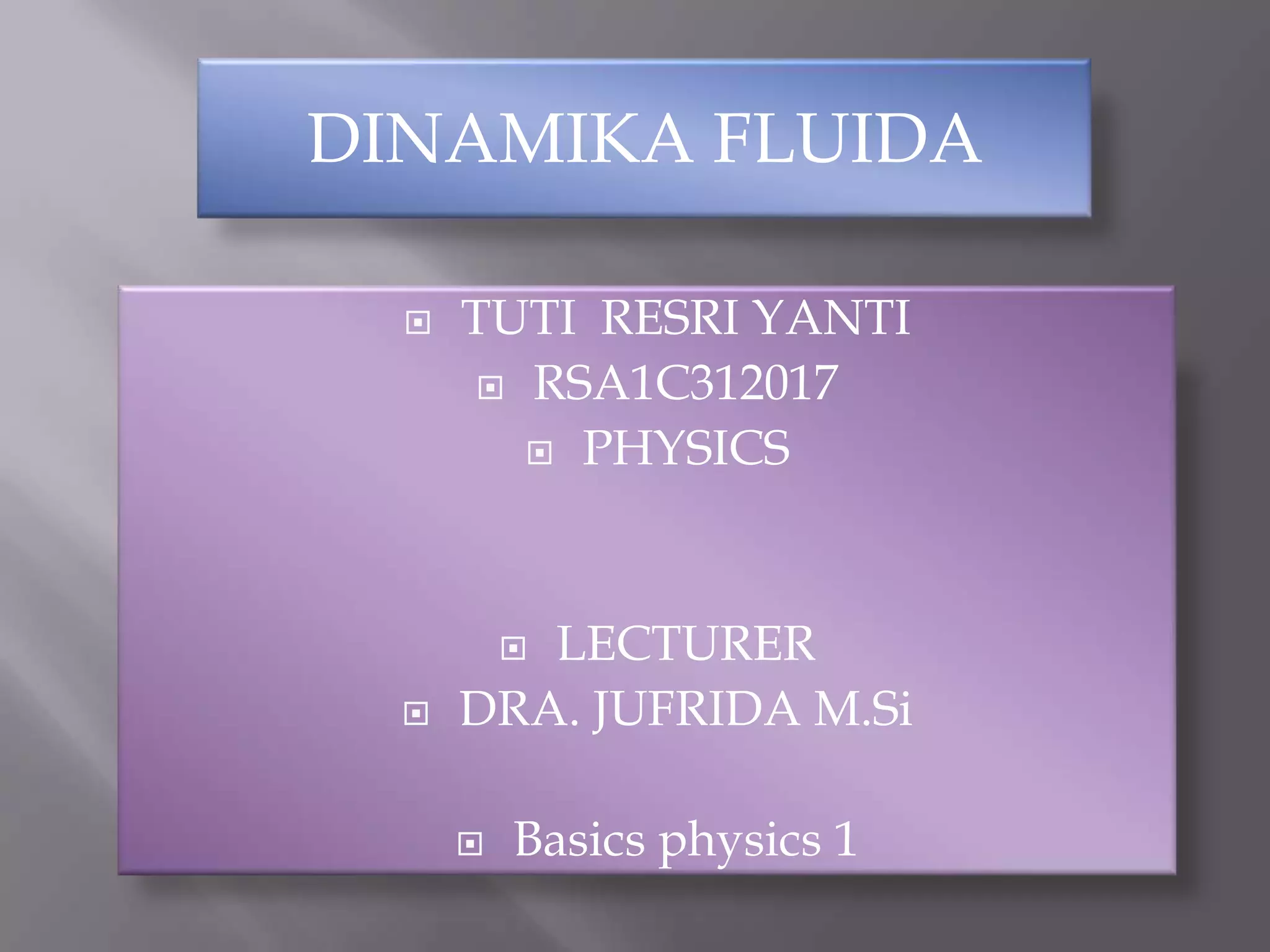 DINAMIKA FLUIDA

TUTI RESRI YANTI
RSA1C312017
PHYSICS

LECTURER
DRA. JUFRIDA M.Si

Basics physics 1